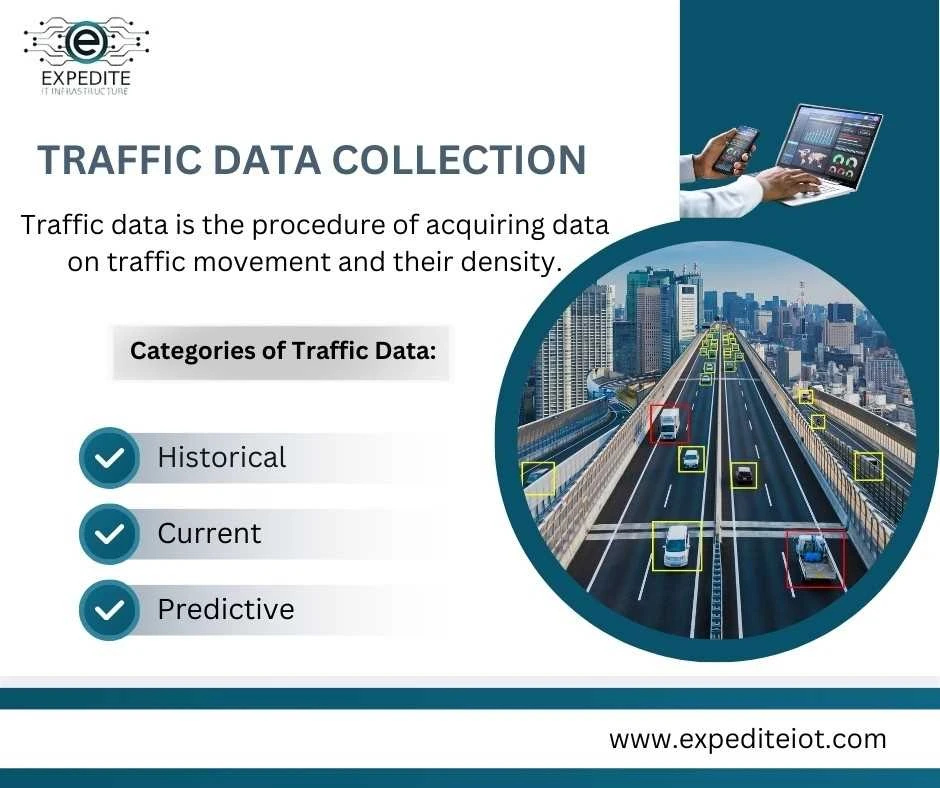 EXPEDITE
IT INFRASTRUCTURE

TRAFFIC DATA COLLECTION

Traffic data is the procedure of acquiring data on traffic movement and their density.

Categories of Traffic Data:

Historical

Current

Predictive

www.expediteiot.com